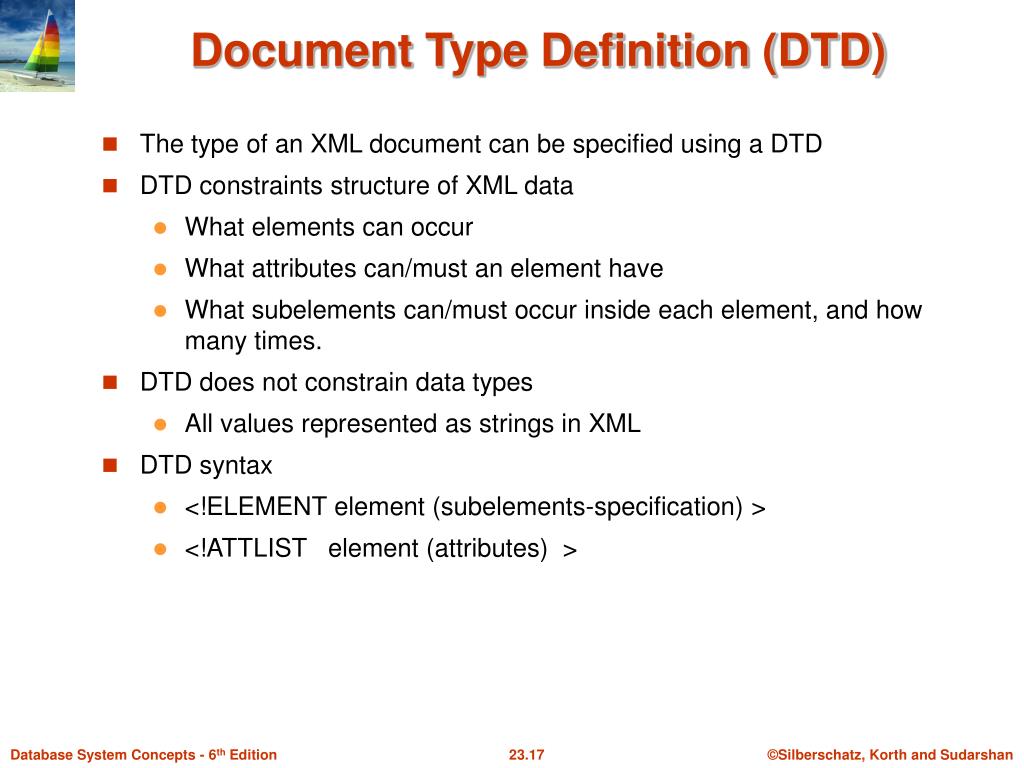 Document Type Definition (DTD)

- The type of an XML document can be specified using a DTD
- DTD constraints structure of XML data
  - What elements can occur
  - What attributes can/must an element have
  - What subelements can/must occur inside each element, and how many times.
- DTD does not constrain data types
  - All values represented as strings in XML
- DTD syntax
  - <!ELEMENT element (subelements-specification) >
  - <!ATTLIST element (attributes) >

Database System Concepts - 6$^{th}$ Edition

23.17

©Silberschatz, Korth and Sudarshan